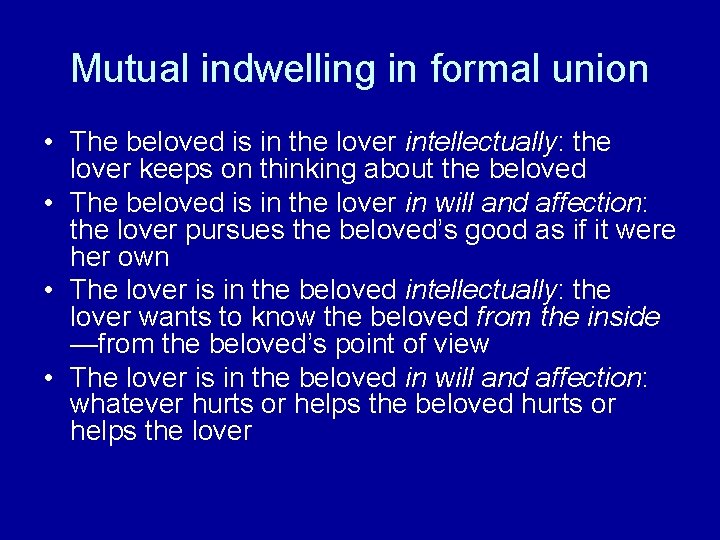 Mutual indwelling in formal union

• The beloved is in the lover intellectually: the lover keeps on thinking about the beloved
• The beloved is in the lover in will and affection: the lover pursues the beloved's good as if it were her own
• The lover is in the beloved intellectually: the lover wants to know the beloved from the inside —from the beloved's point of view
• The lover is in the beloved in will and affection: whatever hurts or helps the beloved hurts or helps the lover